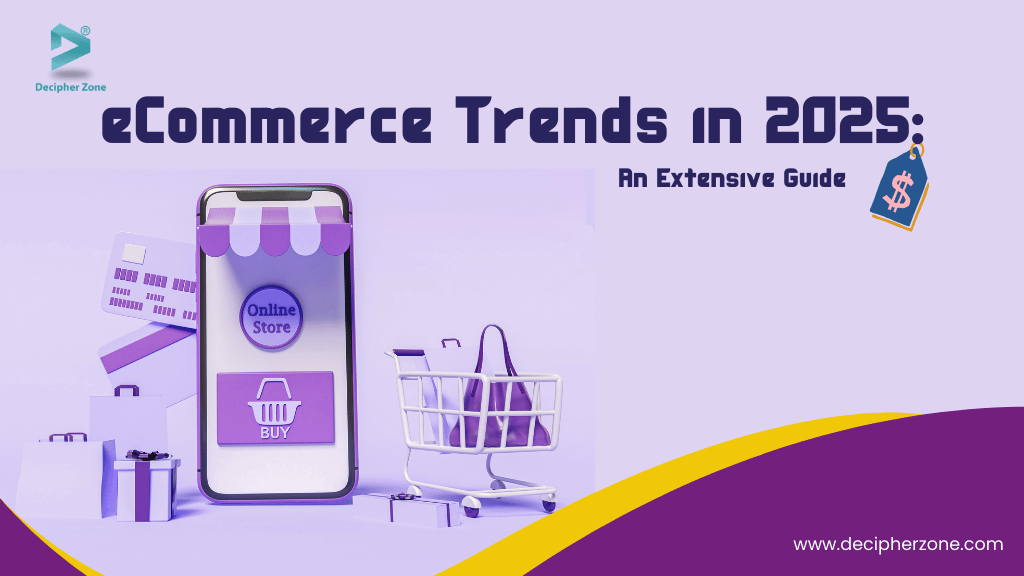 Decipher Zone

eCommerce Trends in 2025:

An Extensive Guide

$

Online Store

BUY

www.decipherzone.com